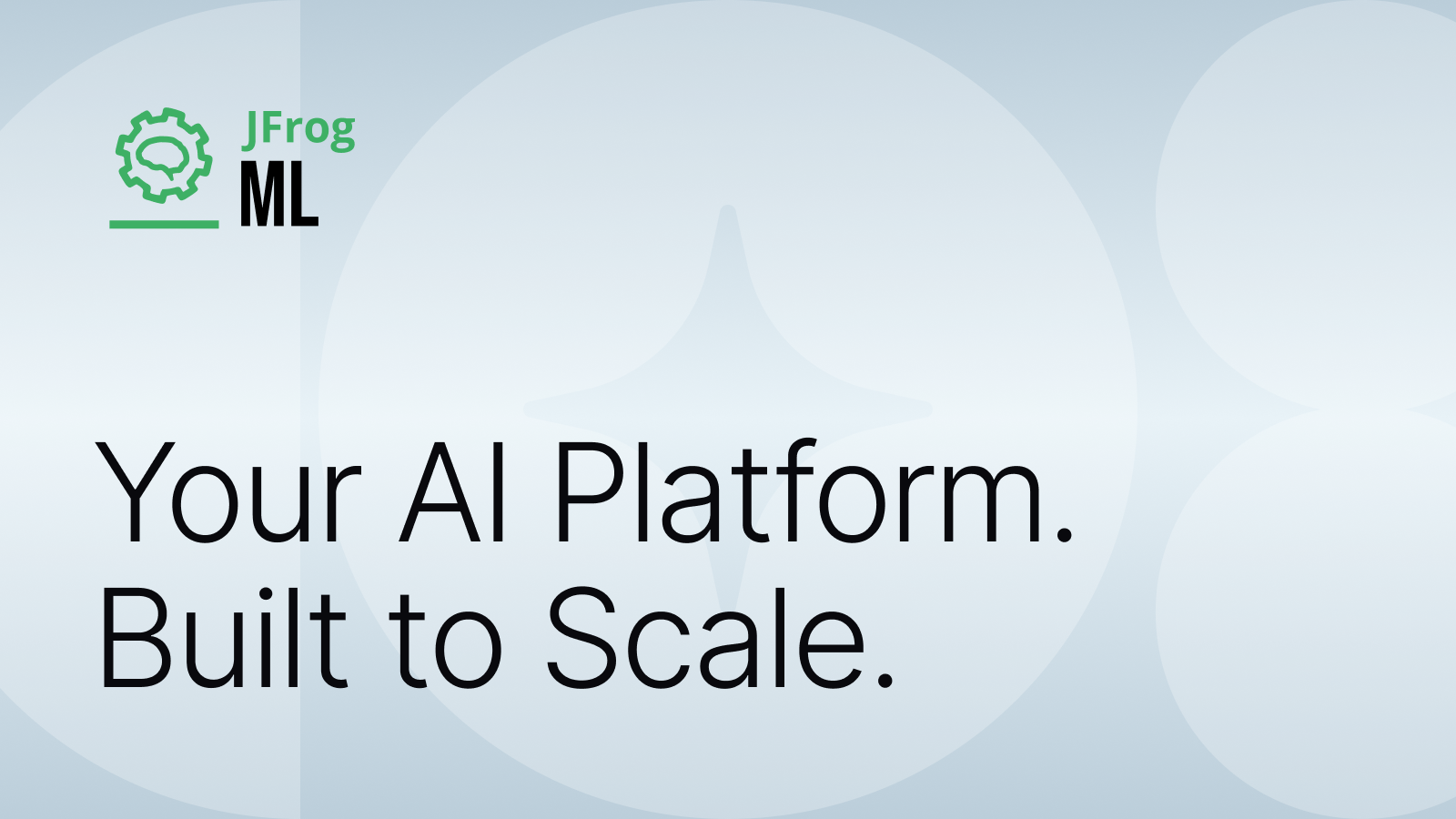 JFrog
ML

Your AI Platform.
Built to Scale.